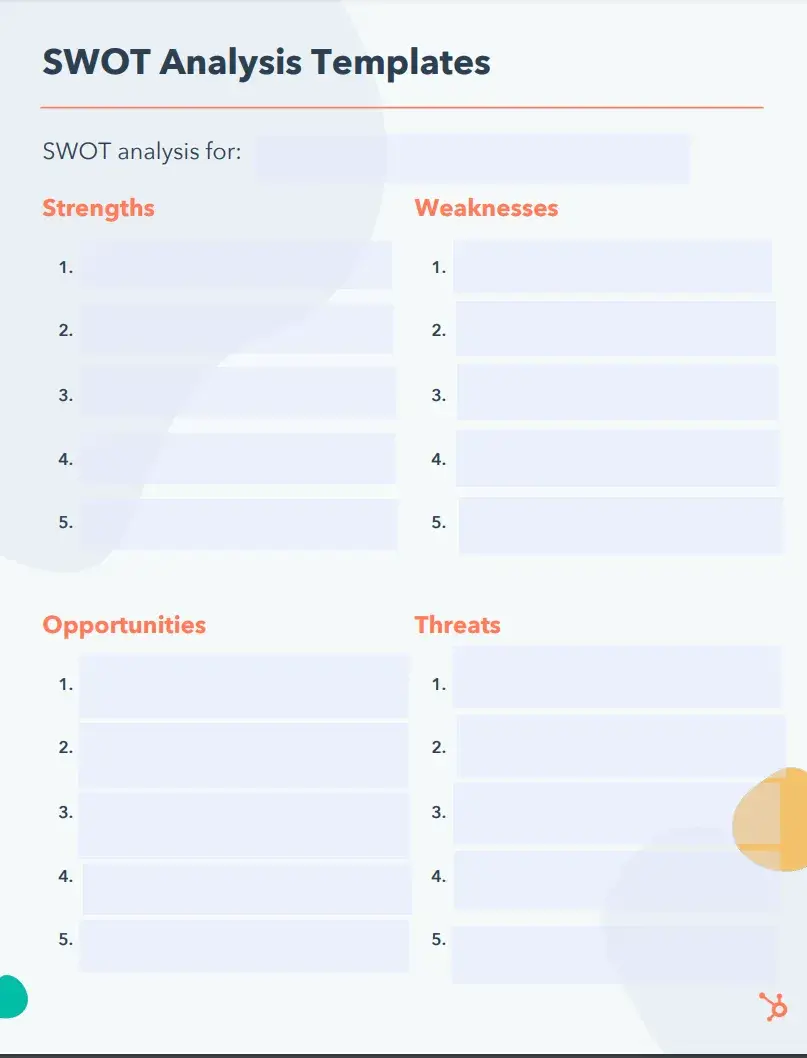 SWOT Analysis Templates

SWOT analysis for:

Strengths

1.

2.

3.

4.

5.

Weaknesses

1.

2.

3.

4.

5.

Opportunities

1.

2.

3.

4.

5.

Threats

1.

2.

3.

4.

5.